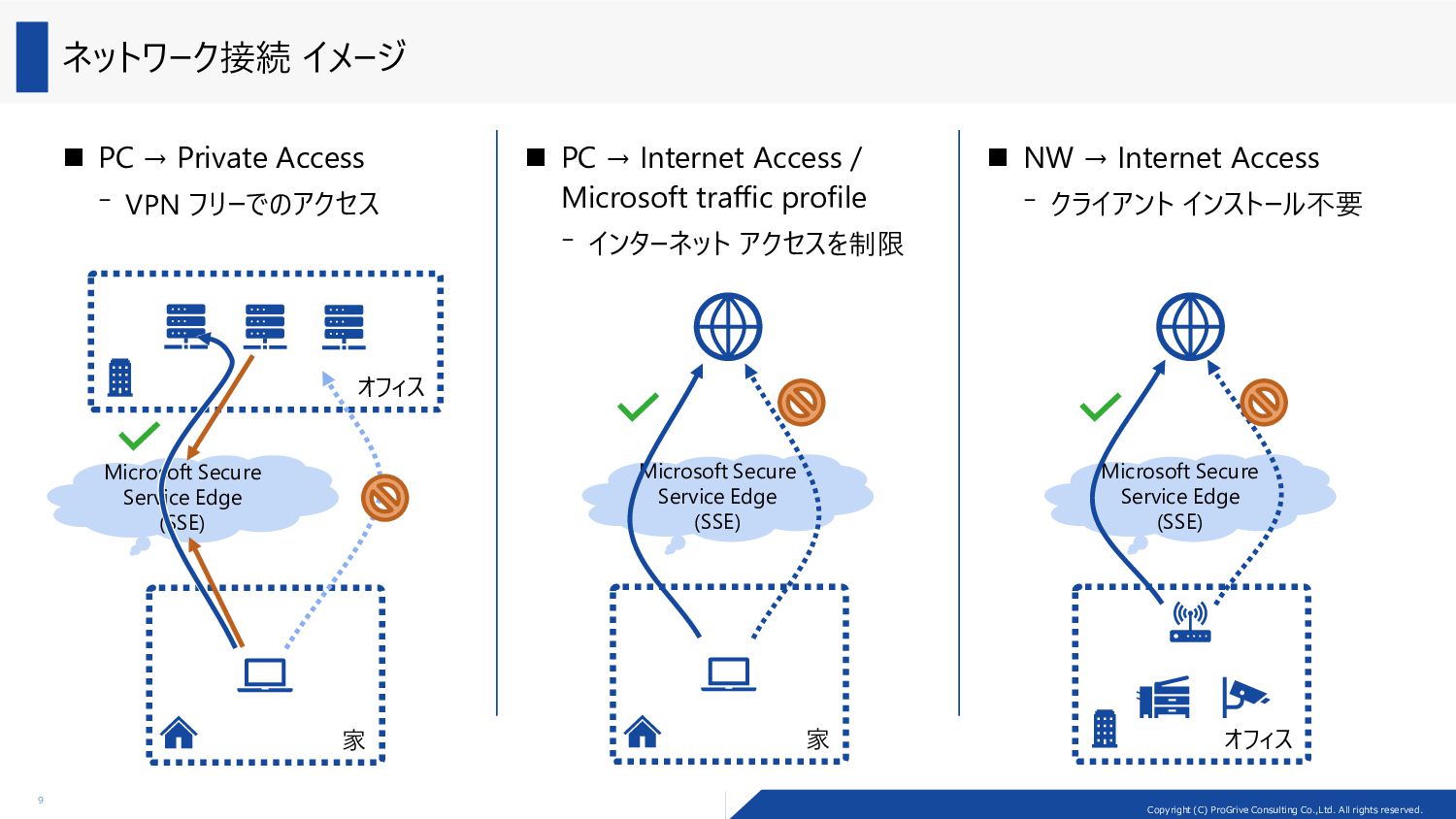 ネットワーク接続 イメージ

■ PC → Private Access
- VPN フリーでのアクセス

オフィス

Microsoft Secure Service Edge (SSE)

家

■ PC → Internet Access / Microsoft traffic profile
- インターネット アクセスを制限

Microsoft Secure Service Edge (SSE)

家

■ NW → Internet Access
- クライアント インストール不要

Microsoft Secure Service Edge (SSE)

オフィス

9

Copyright (C) ProGrive Consulting Co.,Ltd. All rights reserved.